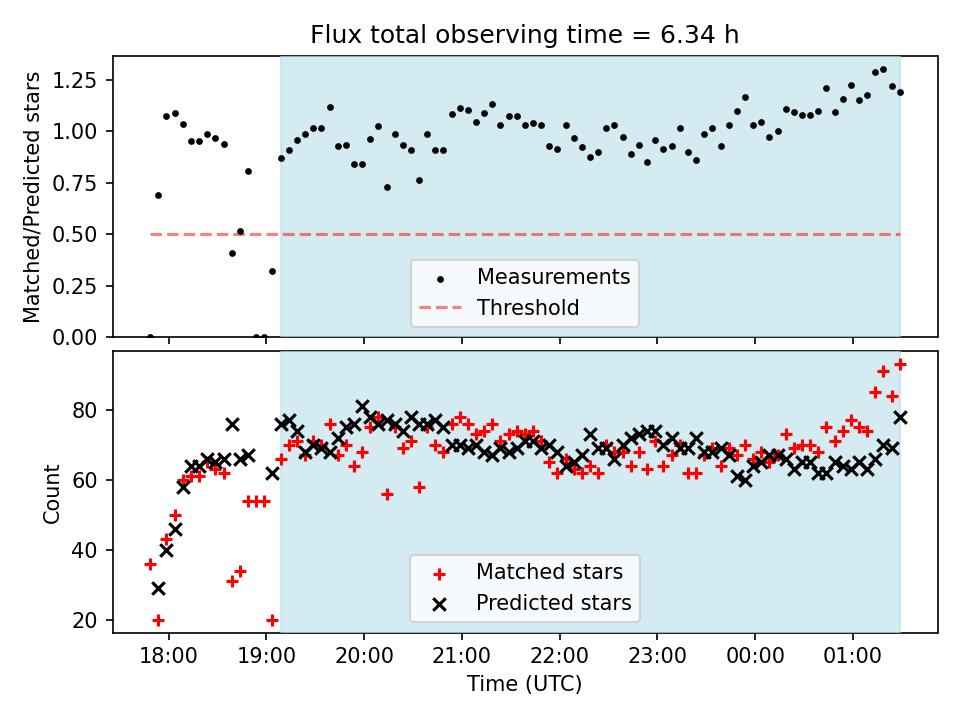 Flux total observing time = 6.34 h

Matched/Predicted stars

1.25
1.00
0.75
0.50
0.25
0.00

Measurements
Threshold

Count

80
60
40
20

Matched stars
Predicted stars

18:00
19:00
20:00
21:00
22:00
23:00
00:00
01:00

Time (UTC)